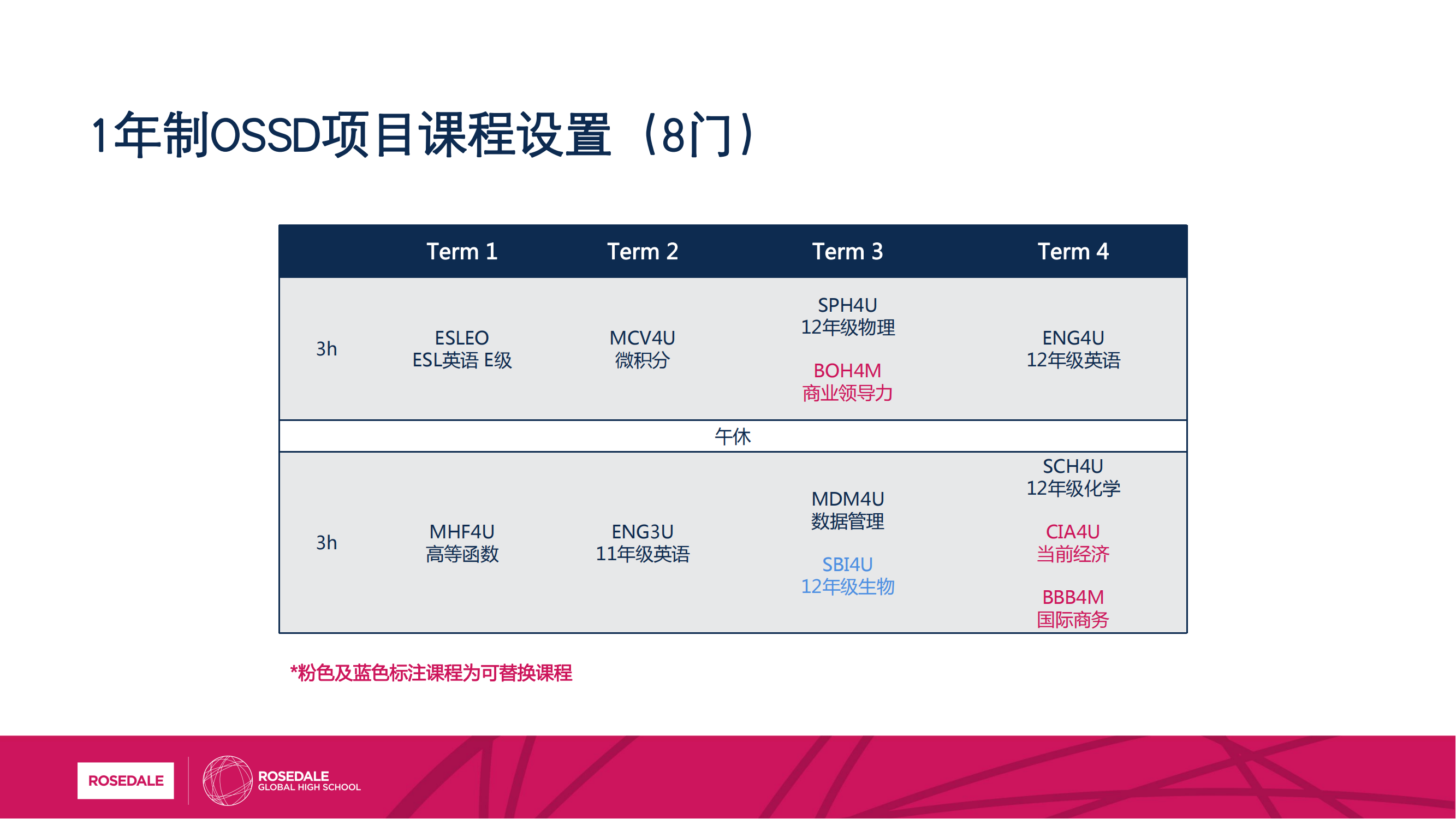 1年制OSSD项目课程设置（8门）

| | Term 1 | Term 2 | Term 3 | Term 4 |
|---|---|---|---|---|
| 3h | ESLEO ESL英语 E级 | MCV4U 微积分 | SPH4U 12年级物理 BOH4M 商业领导力 | ENG4U 12年级英语 |
| 午休 | | | | |
| 3h | MHF4U 高等函数 | ENG3U 11年级英语 | MDM4U 数据管理 SBI4U 12年级生物 | SCH4U 12年级化学 CIA4U 当前经济 BBB4M 国际商务 |

*粉色及蓝色标注课程为可替换课程

ROSEDALE

ROSEDALE GLOBAL HIGH SCHOOL